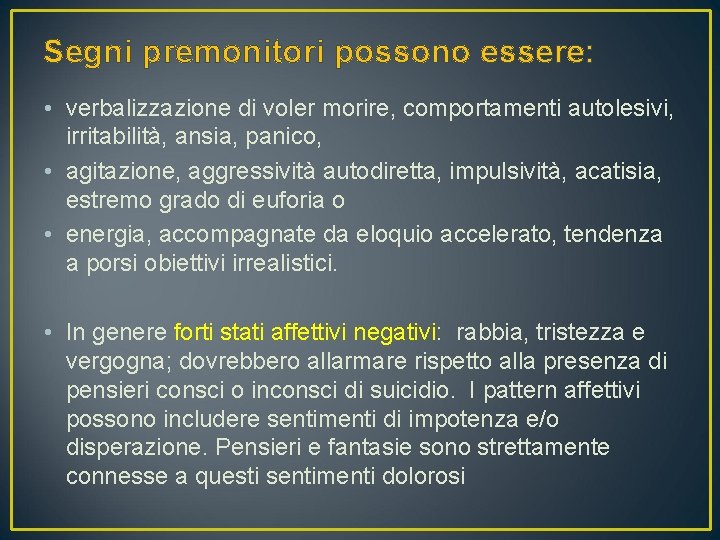 Segni premonitori possono essere:

• verbalizzazione di voler morire, comportamenti autolesivi, irritabilità, ansia, panico,
• agitazione, aggressività autodiretta, impulsività, acatisia, estremo grado di euforia o
• energia, accompagnate da eloquio accelerato, tendenza a porsi obiettivi irrealistici.

• In genere forti stati affettivi negativi: rabbia, tristezza e vergogna; dovrebbero allarmare rispetto alla presenza di pensieri consci o inconsci di suicidio. I pattern affettivi possono includere sentimenti di impotenza e/o disperazione. Pensieri e fantasie sono strettamente connesse a questi sentimenti dolorosi